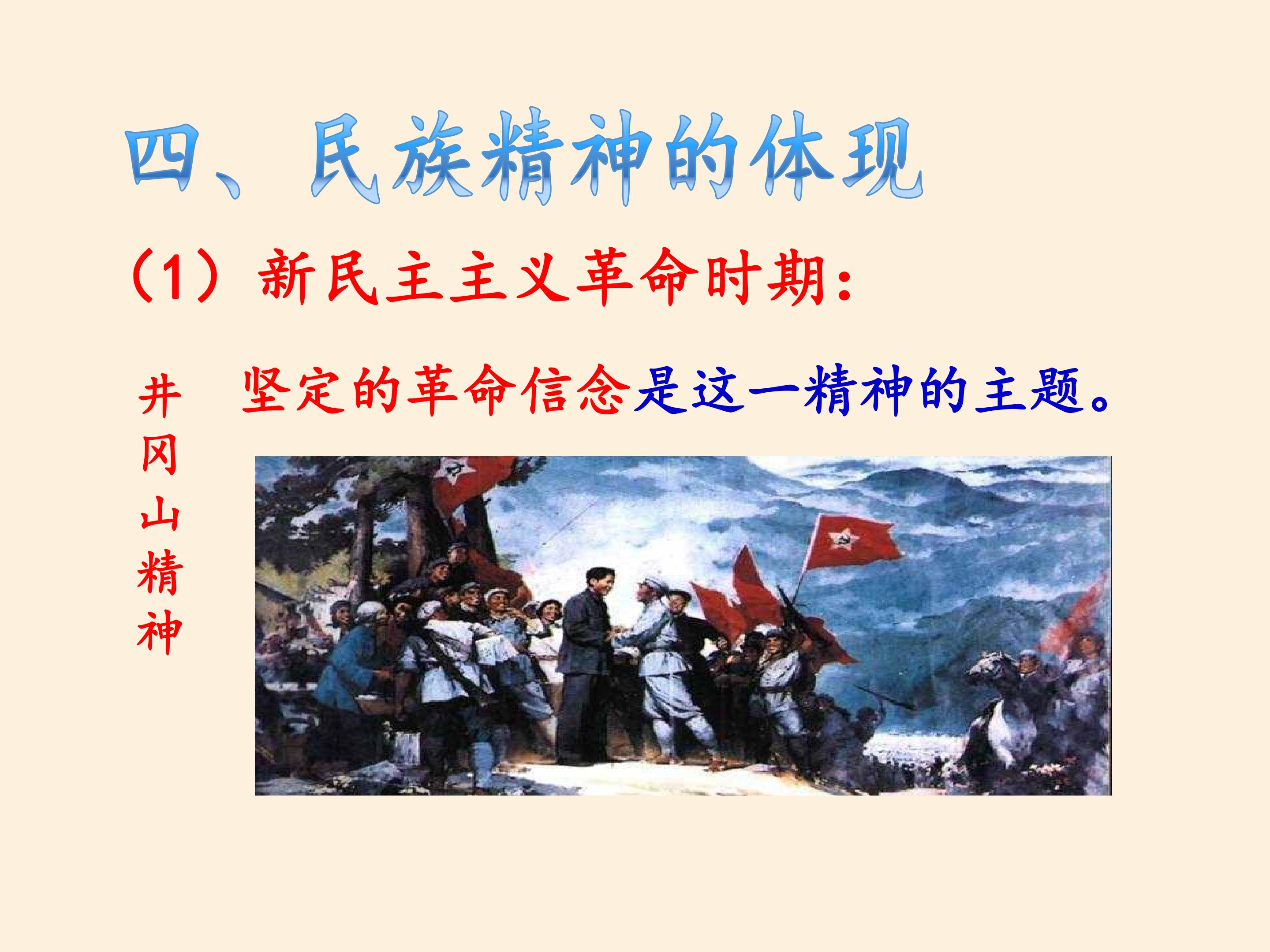 四、民族精神的体现

（1）新民主主义革命时期：

井冈山精神

坚定的革命信念是这一精神的主题。